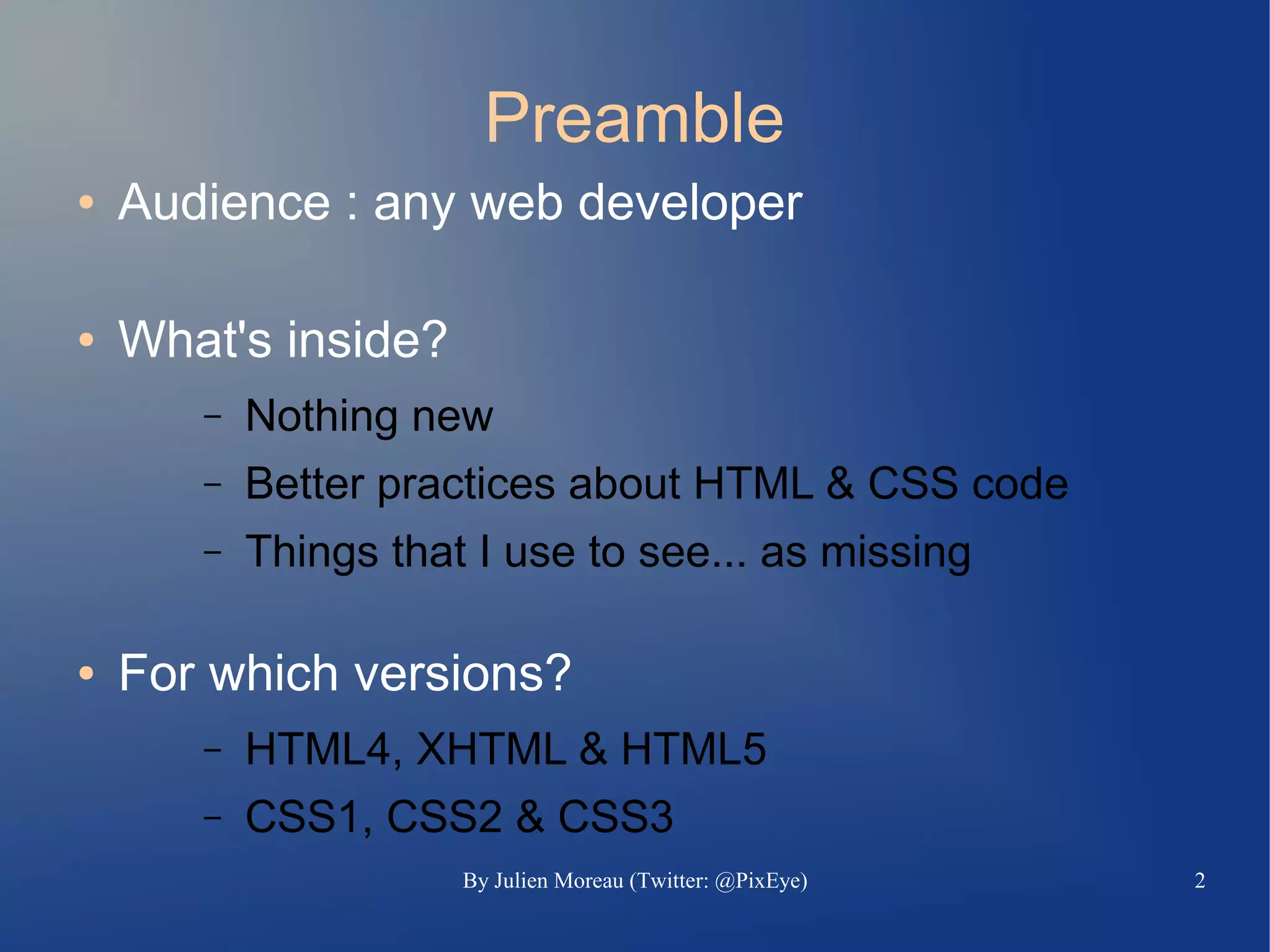 Preamble

• Audience : any web developer

• What's inside?

– Nothing new
– Better practices about HTML & CSS code
– Things that I use to see... as missing

• For which versions?

– HTML4, XHTML & HTML5
– CSS1, CSS2 & CSS3

By Julien Moreau (Twitter: @PixEye)

2